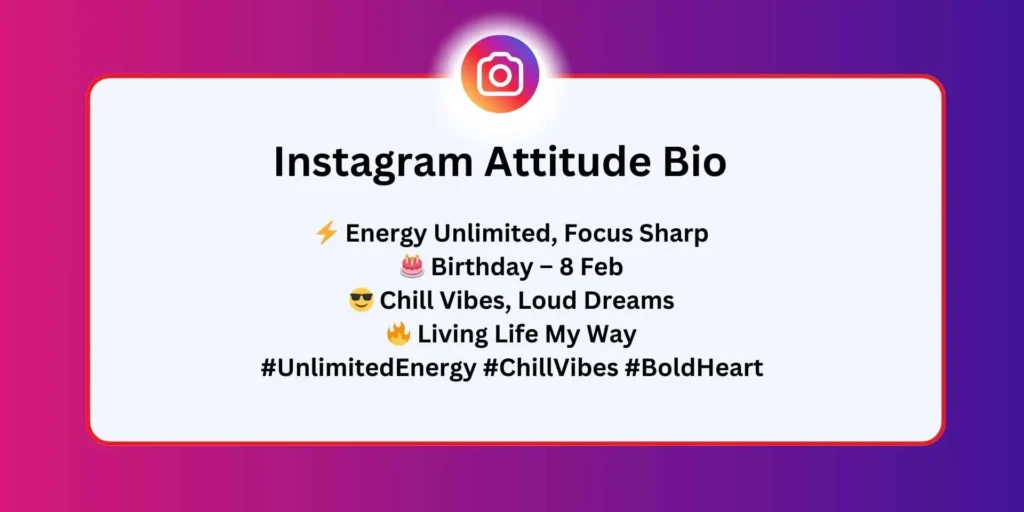 Instagram Attitude Bio

⚡ Energy Unlimited, Focus Sharp
🎂 Birthday – 8 Feb
😎 Chill Vibes, Loud Dreams
🔥 Living Life My Way
#UnlimitedEnergy #ChillVibes #BoldHeart